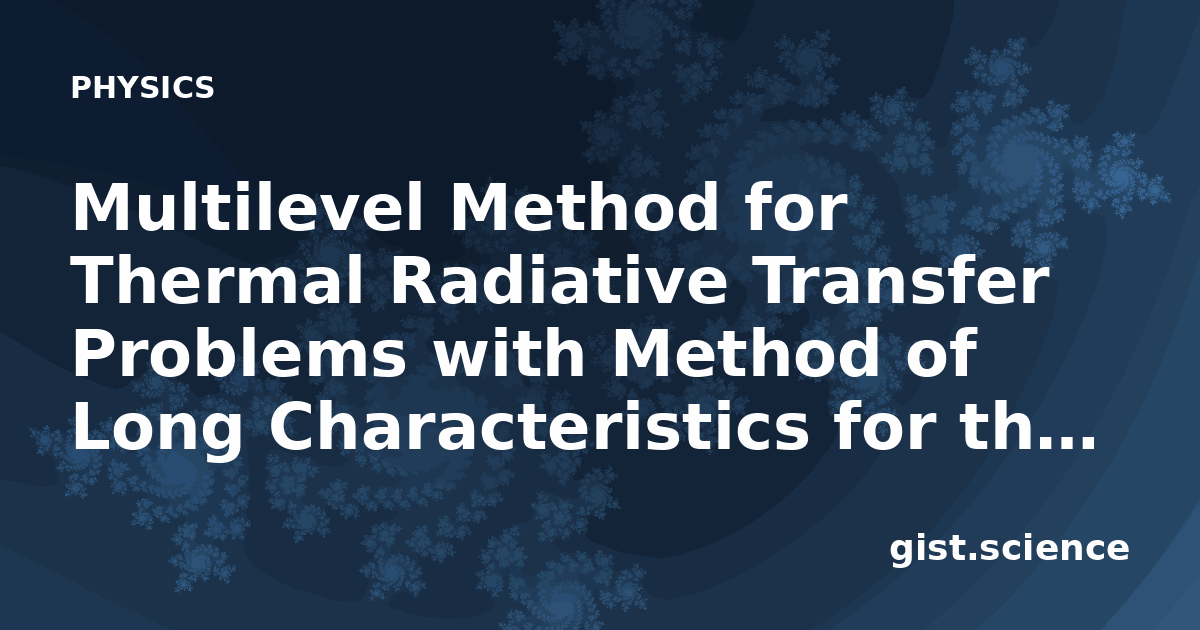 PHYSICS

Multilevel Method for Thermal Radiative Transfer Problems with Method of Long Characteristics for th…

gist.science